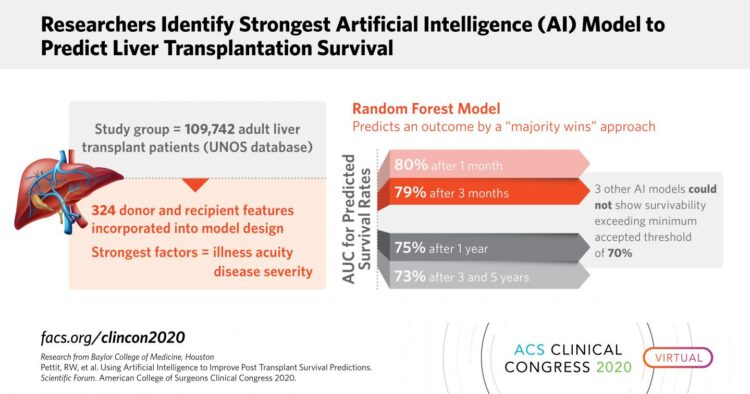 Researchers Identify Strongest Artificial Intelligence (AI) Model to Predict Liver Transplantation Survival

Study group = 109,742 adult liver transplant patients (UNOS database)

324 donor and recipient features incorporated into model design

Strongest factors = illness acuity disease severity

Random Forest Model
Predicts an outcome by a "majority wins" approach

AUC for Predicted Survival Rates

80% after 1 month
79% after 3 months
75% after 1 year
73% after 3 and 5 years

3 other AI models could not show survivability exceeding minimum accepted threshold of 70%

facs.org/clincon2020
Research from Baylor College of Medicine, Houston
Pettit, RW, et al. Using Artificial Intelligence to Improve Post Transplant Survival Predictions. Scientific Forum. American College of Surgeons Clinical Congress 2020.

ACS CLINICAL CONGRESS 2020 VIRTUAL